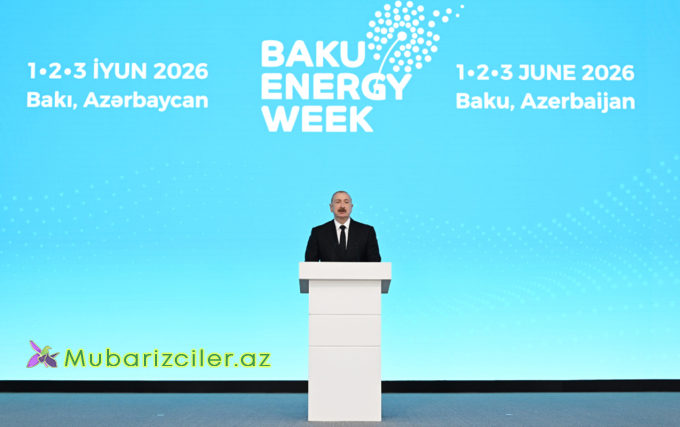 1•2•3 İYUN 2026
Bakı, Azərbaycan

BAKU
ENERGY
WEEK

1•2•3 JUNE 2026
Baku, Azerbaijan

Mubarizciler.az